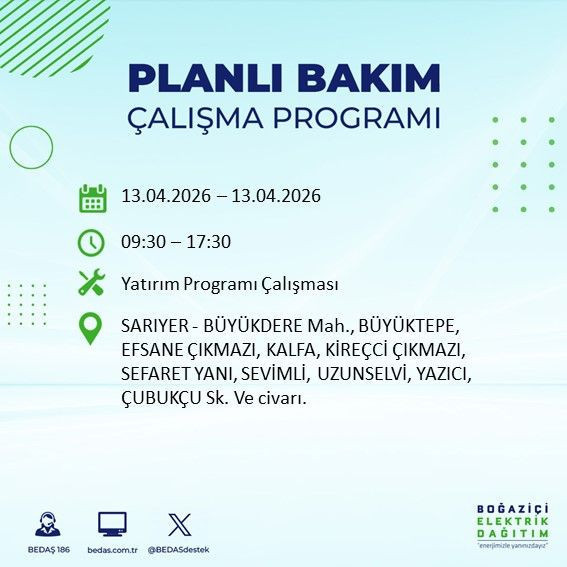 PLANLI BAKIM
ÇALIŞMA PROGRAMI

13.04.2026 – 13.04.2026

09:30 – 17:30

Yatırım Programı Çalışması

SARIYER - BÜYÜKDERE Mah., BÜYÜKTEPE, EFSANE ÇIKMAZI, KALFA, KİREÇCİ ÇIKMAZI, SEFARET YANI, SEVİMLİ, UZUNSELVİ, YAZICI, ÇUBUKÇU Sk. Ve civarı.

BEDAŞ 186
bedas.com.tr
@BEDASdestek

BOĞAZİÇİ
ELEKTRİK
DAĞITIM
"enerjimizle yanınızdayız"